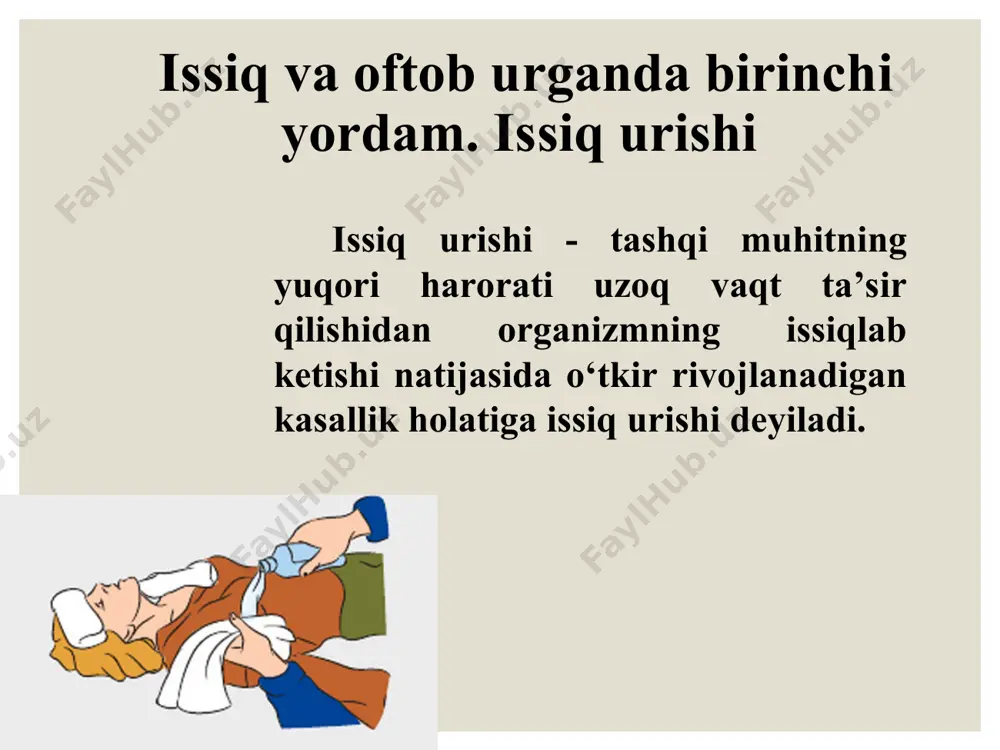 Issiq va oftob urganda birinchi yordam. Issiq urishi

Issiq urishi - tashqi muhitning yuqori harorati uzoq vaqt ta’sir qilishidan organizmning issiqlab ketishi natijasida o‘tkir rivojlanadigan kasallik holatiga issiq urishi deyiladi.

FaylHub.uz